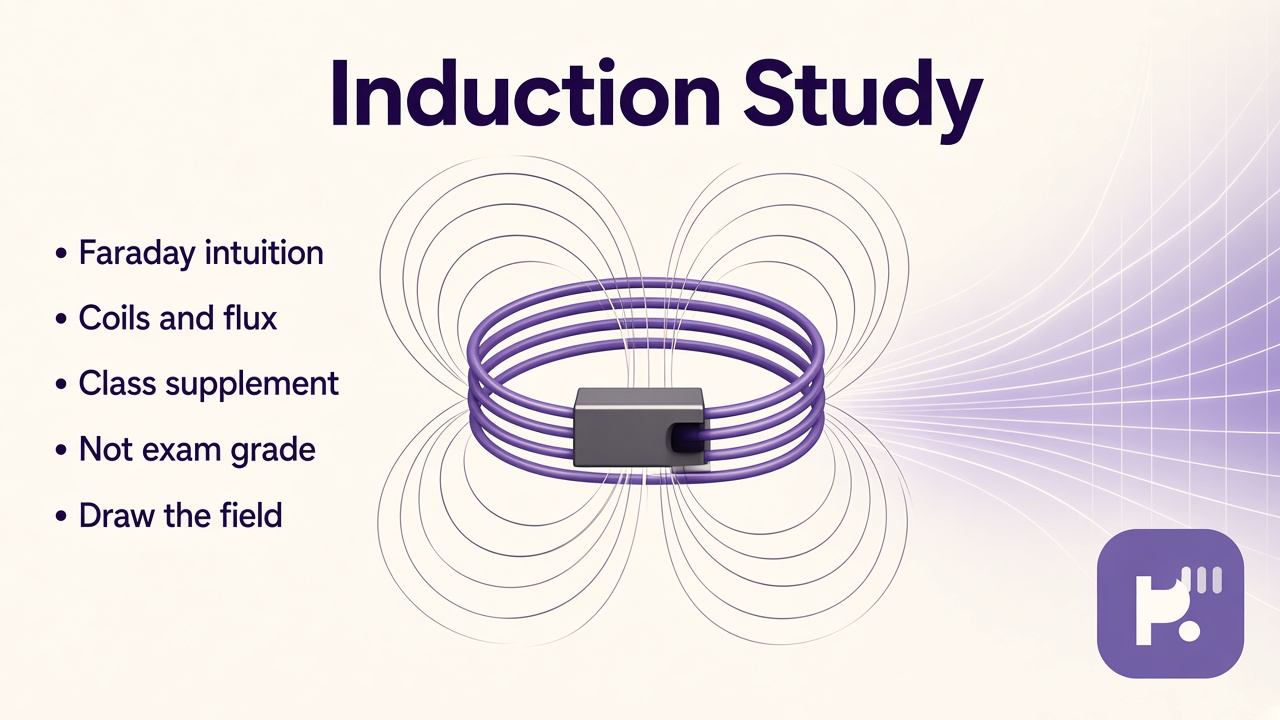 Induction Study

• Faraday intuition
• Coils and flux
• Class supplement
• Not exam grade
• Draw the field